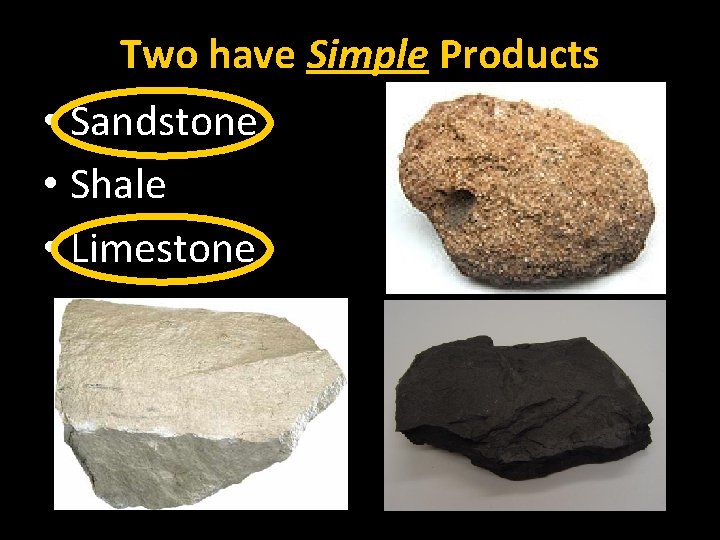 Two have Simple Products

• Sandstone
• Shale
• Limestone